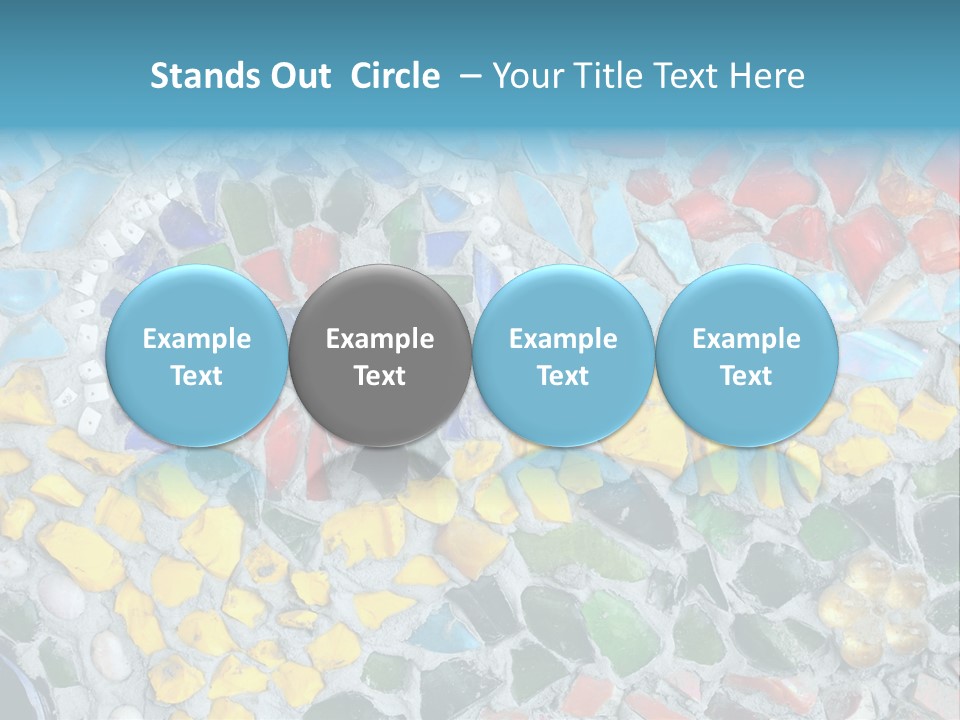 Stands Out Circle – Your Title Text Here

Example Text

Example Text

Example Text

Example Text